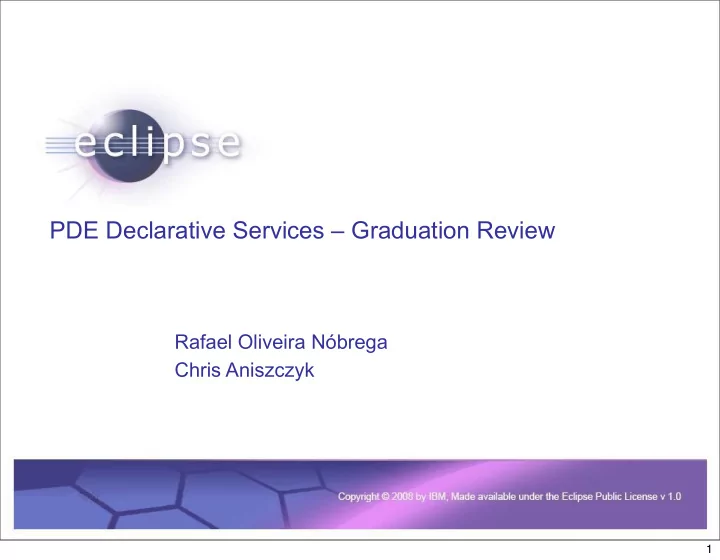 eclipse

PDE Declarative Services – Graduation Review

Rafael Oliveira Nóbrega
Chris Aniszczyk

Copyright © 2008 by IBM, Made available under the Eclipse Public License v 1.0

1